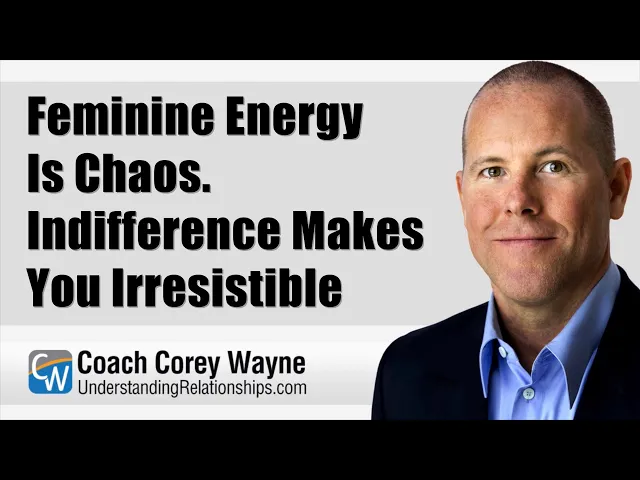 Feminine Energy Is Chaos. Indifference Makes You Irresistible

CW

Coach Corey Wayne
UnderstandingRelationships.com